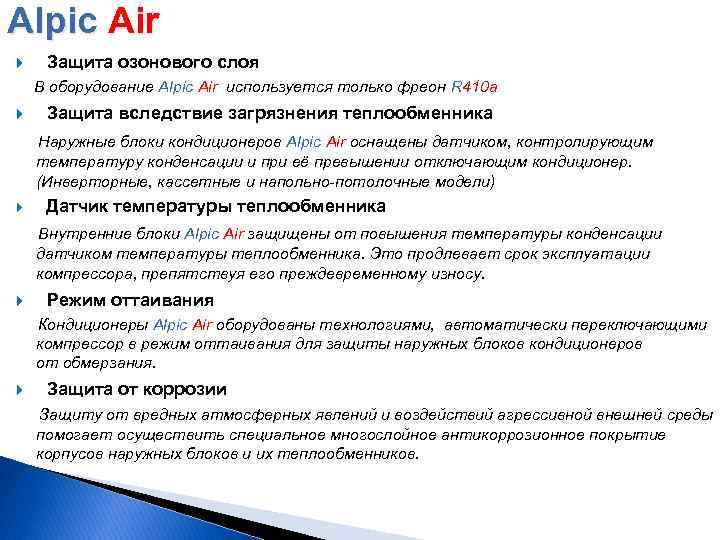 Alpic Air

Защита озонового слоя

В оборудование Alpic Air используется только фреон R410a

Защита вследствие загрязнения теплообменника

Наружные блоки кондиционеров Alpic Air оснащены датчиком, контролирующим температуру конденсации и при её превышении отключающим кондиционер. (Инверторные, кассетные и напольно-потолочные модели)

Датчик температуры теплообменника

Внутренние блоки Alpic Air защищены от повышения температуры конденсации датчиком температуры теплообменника. Это продлевает срок эксплуатации компрессора, препятствуя его преждевременному износу.

Режим оттаивания

Кондиционеры Alpic Air оборудованы технологиями, автоматически переключающими компрессор в режим оттаивания для защиты наружных блоков кондиционеров от обмерзания.

Защита от коррозии

Защиту от вредных атмосферных явлений и воздействий агрессивной внешней среды помогает осуществить специальное многослойное антикоррозионное покрытие корпусов наружных блоков и их теплообменников.